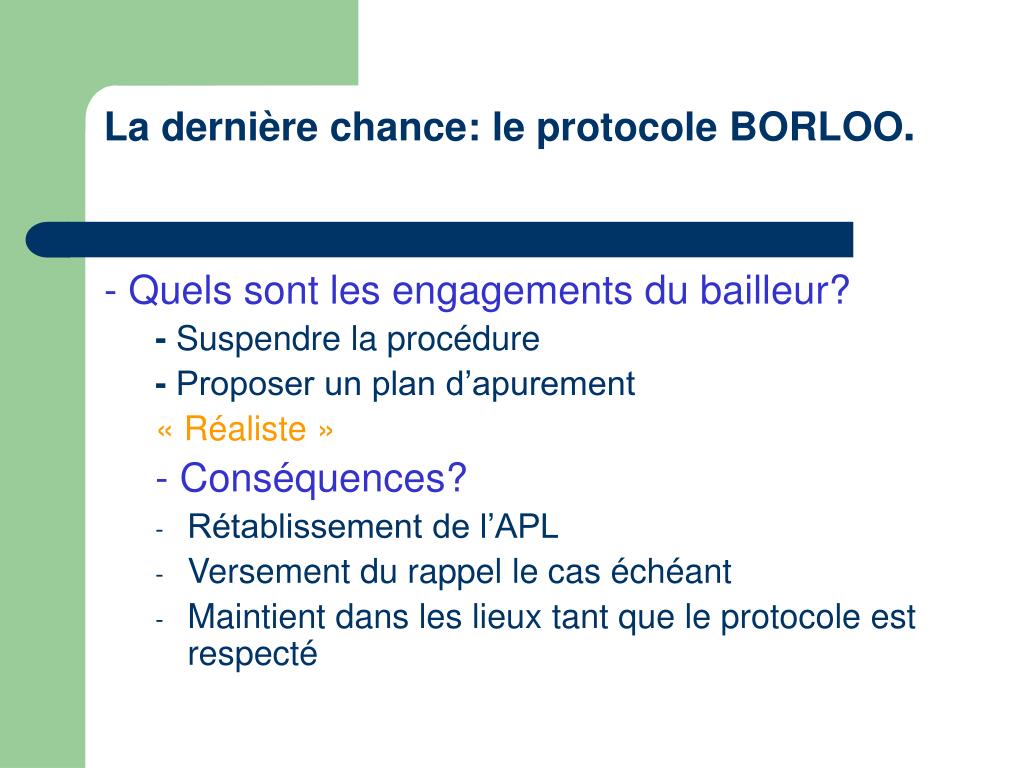 La dernière chance: le protocole BORLOO.

- Quels sont les engagements du bailleur?

- Suspendre la procédure

- Proposer un plan d’apurement

« Réaliste »

- Conséquences?

- Rétablissement de l’APL
- Versement du rappel le cas échéant
- Maintient dans les lieux tant que le protocole est respecté